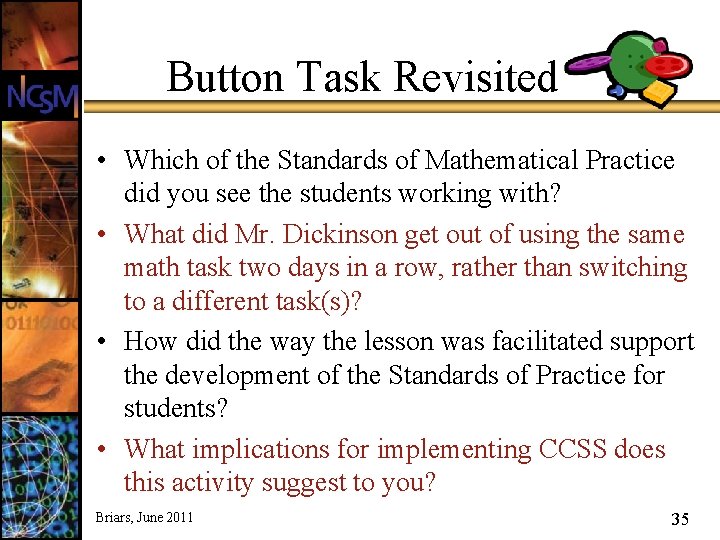 NCSM

Button Task Revisited

• Which of the Standards of Mathematical Practice did you see the students working with?
• What did Mr. Dickinson get out of using the same math task two days in a row, rather than switching to a different task(s)?
• How did the way the lesson was facilitated support the development of the Standards of Practice for students?
• What implications for implementing CCSS does this activity suggest to you?

Briars, June 2011

35